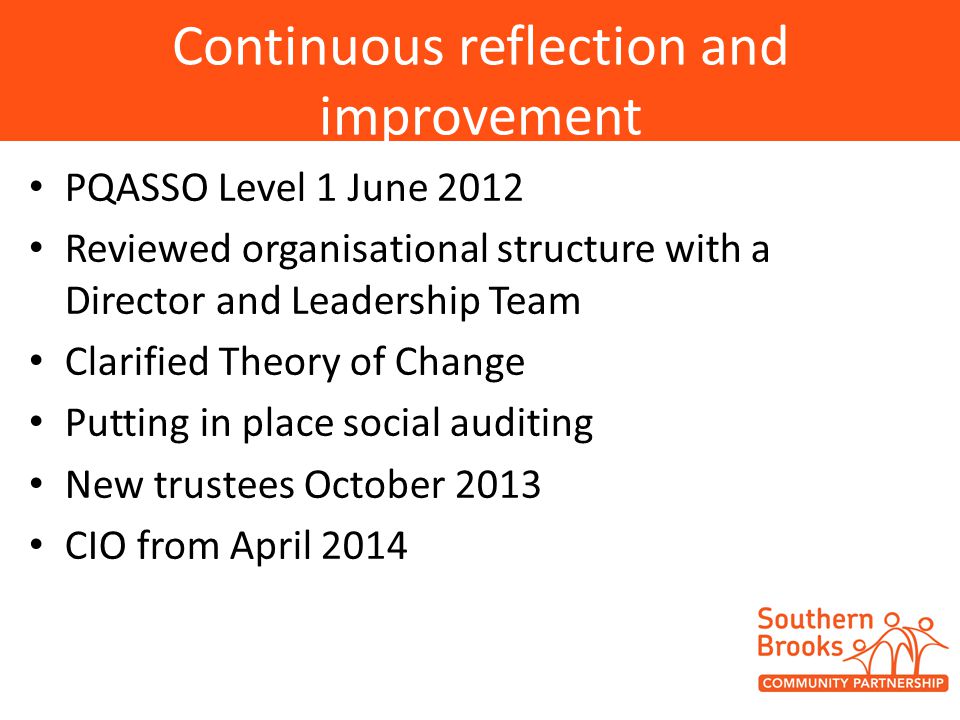 Continuous reflection and improvement

• PQASSO Level 1 June 2012
• Reviewed organisational structure with a Director and Leadership Team
• Clarified Theory of Change
• Putting in place social auditing
• New trustees October 2013
• CIO from April 2014

Southern Brooks
COMMUNITY PARTNERSHIP